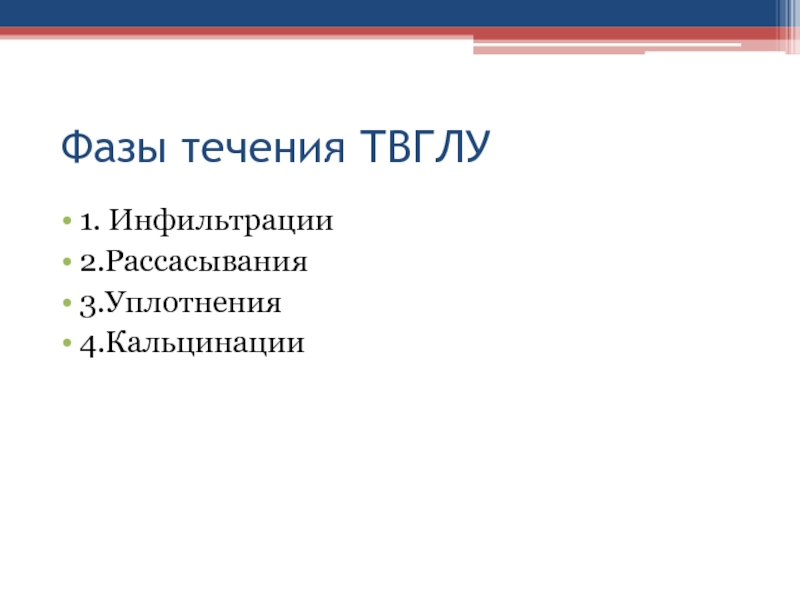 Фазы течения ТВГЛУ

• 1. Инфильтрации
• 2.Рассасывания
• 3.Уплотнения
• 4.Кальцинации